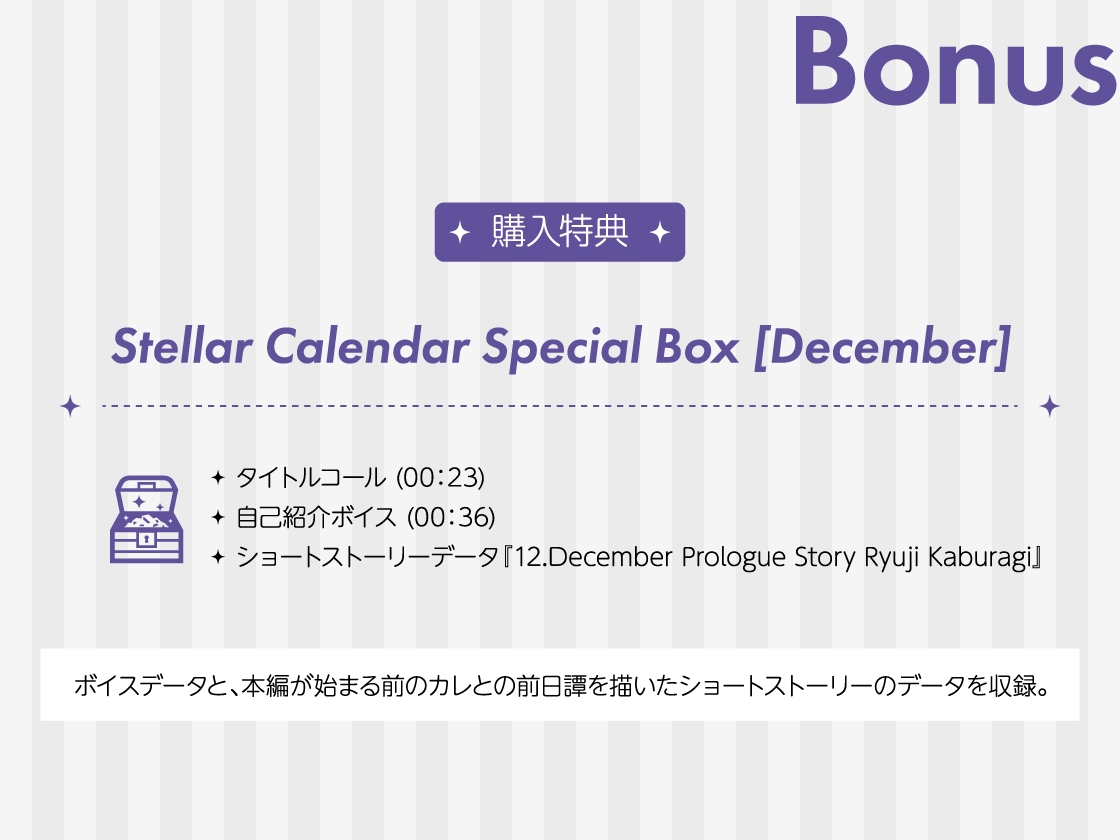 Bonus

✦ 購入特典 ✦

Stellar Calendar Special Box [December]

✦ タイトルコール (00:23)
✦ 自己紹介ボイス (00:36)
✦ ショートストーリーデータ『12.December Prologue Story Ryuji Kaburagi』

ボイスデータと、本編が始まる前のカレとの前日譚を描いたショートストーリーのデータを収録。